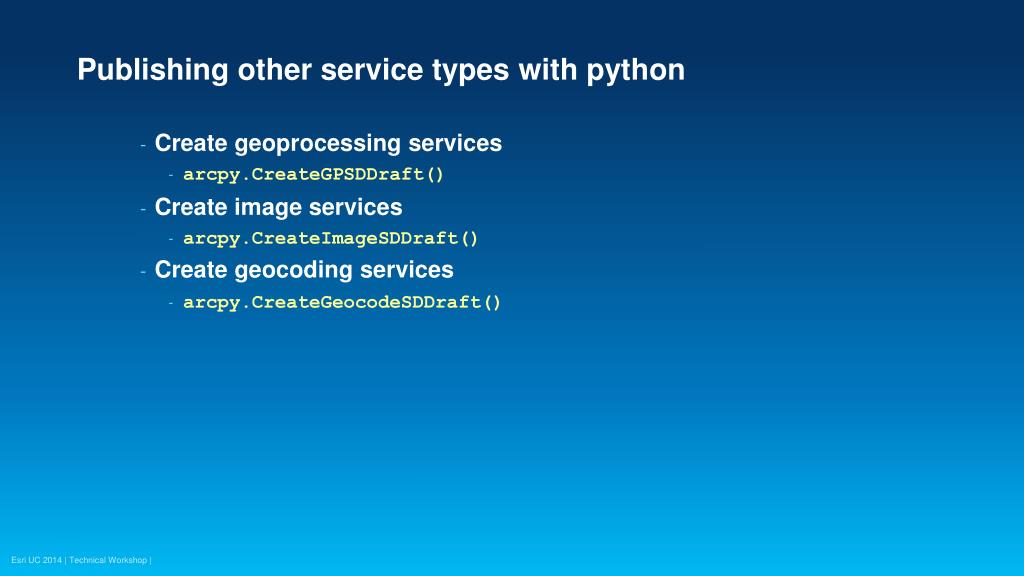 Publishing other service types with python

- Create geoprocessing services
  - arcpy.CreateGPSDDraft()
- Create image services
  - arcpy.CreateImageSDDraft()
- Create geocoding services
  - arcpy.CreateGeocodeSDDraft()

Esri UC 2014 | Technical Workshop |